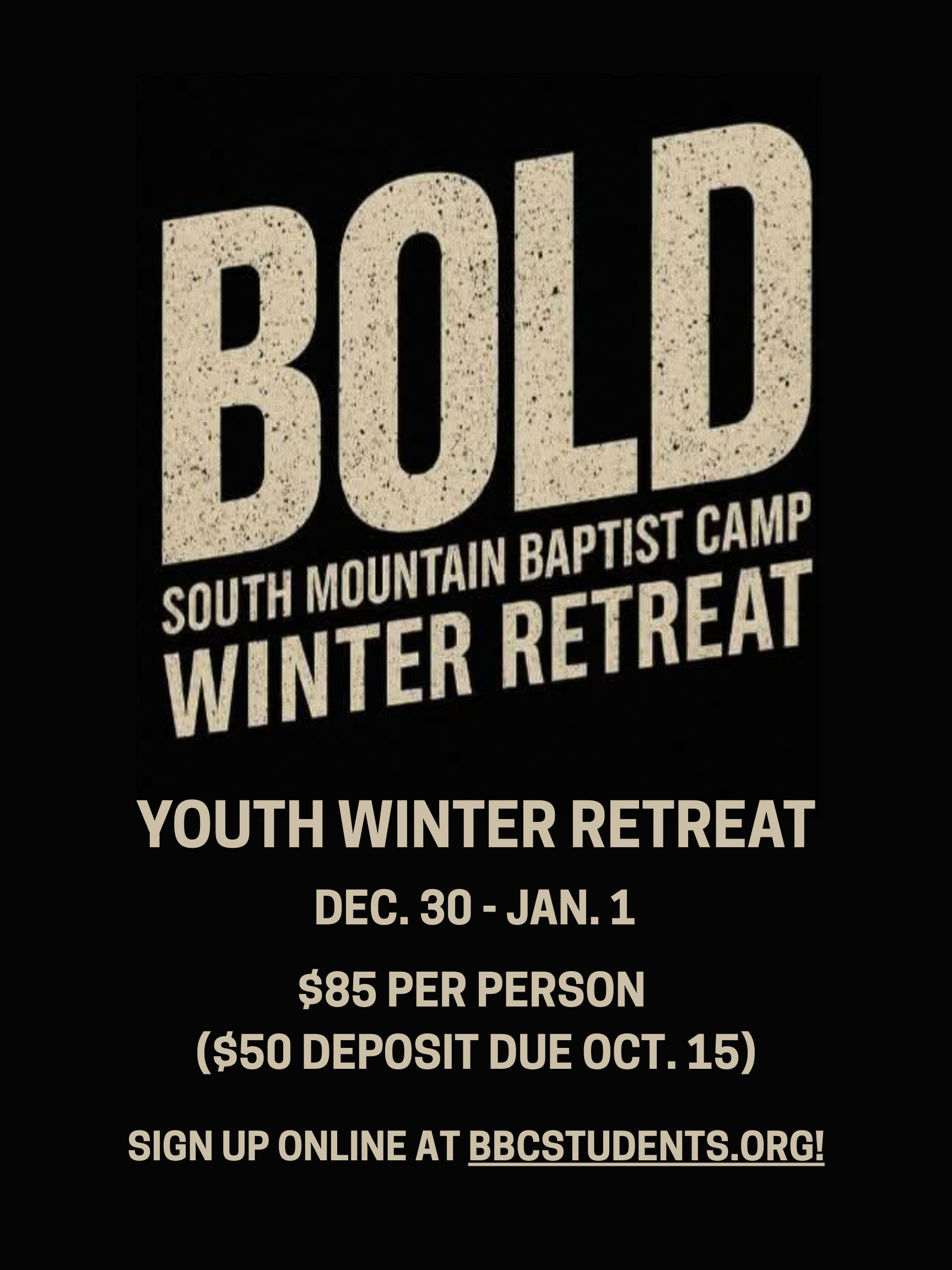 BOLD
SOUTH MOUNTAIN BAPTIST CAMP
WINTER RETREAT

YOUTH WINTER RETREAT

DEC. 30 - JAN. 1

\$85 PER PERSON
(\$50 DEPOSIT DUE OCT. 15)

SIGN UP ONLINE AT BBCSTUDENTS.ORG!